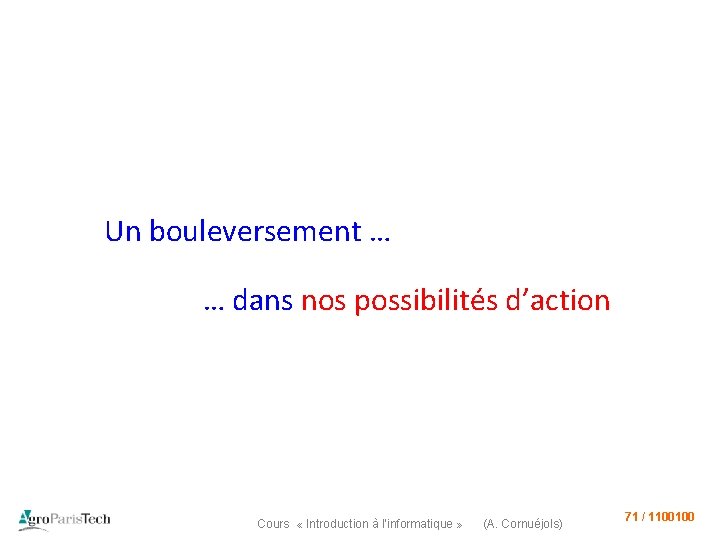 Un bouleversement …

… dans nos possibilités d’action

AgroParisTech

Cours « Introduction à l'informatique » (A. Cornuéjols)

71 / 1100100